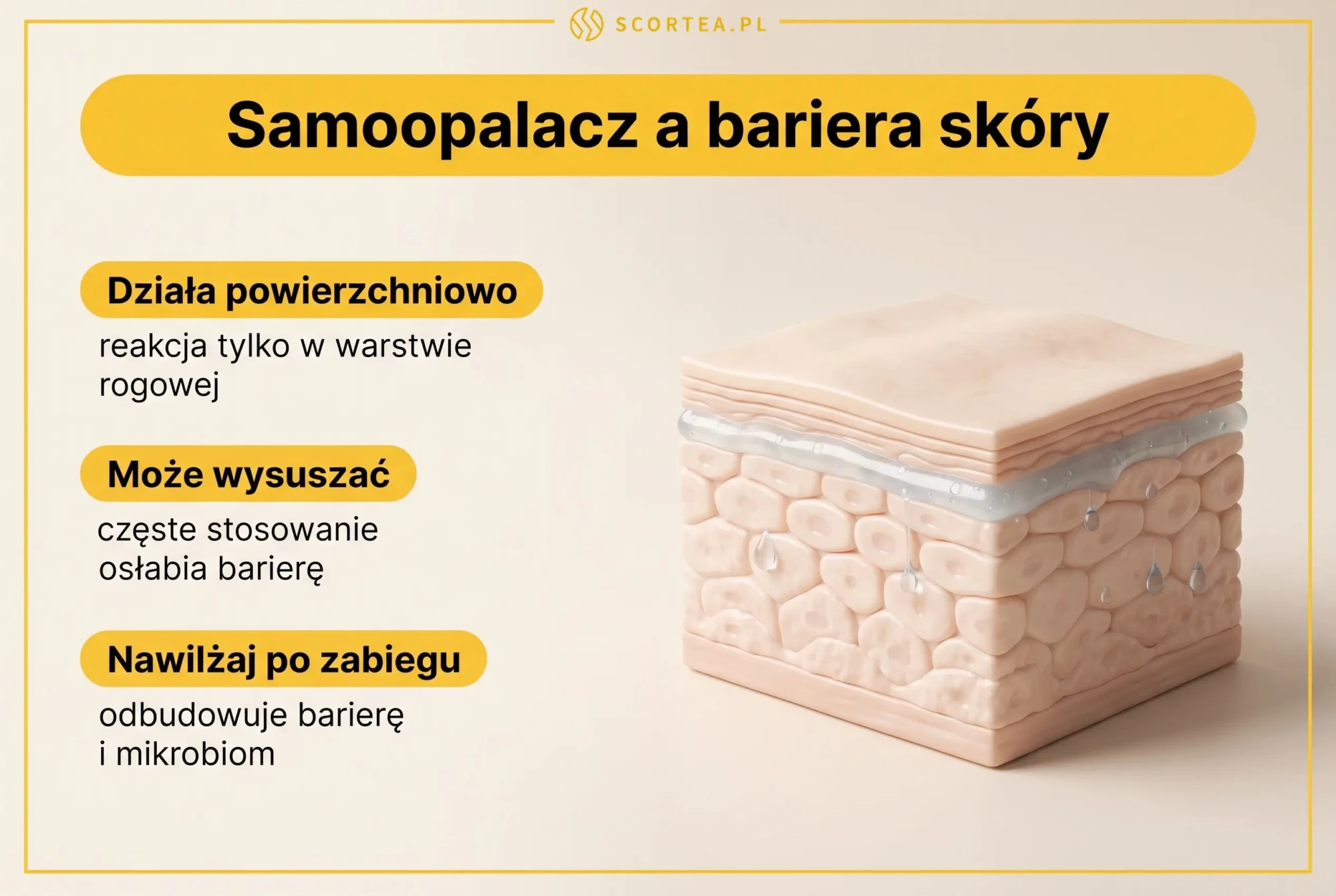 SCORTEA.PL

Samoopalacz a bariera skóry

Działa powierzchniowo

reakcja tylko w warstwie rogowej

Może wysuszać

częste stosowanie osłabia barierę

Nawilżaj po zabiegu

odbudowuje barierę i mikrobiom